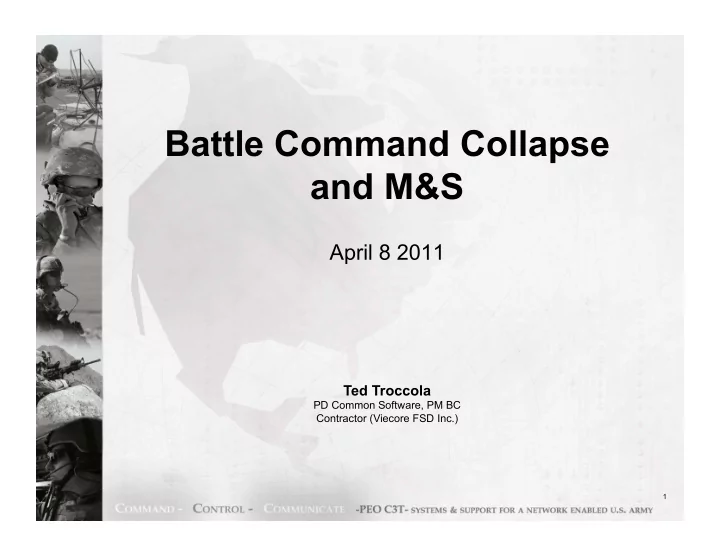 Battle Command Collapse and M&S

April 8 2011

Ted Troccola
PD Common Software, PM BC
Contractor (Viecore FSD Inc.)

1

COMMAND - CONTROL - COMMUNICATE -PEO C3T- SYSTEMS & SUPPORT FOR A NETWORK ENABLED U.S. ARMY